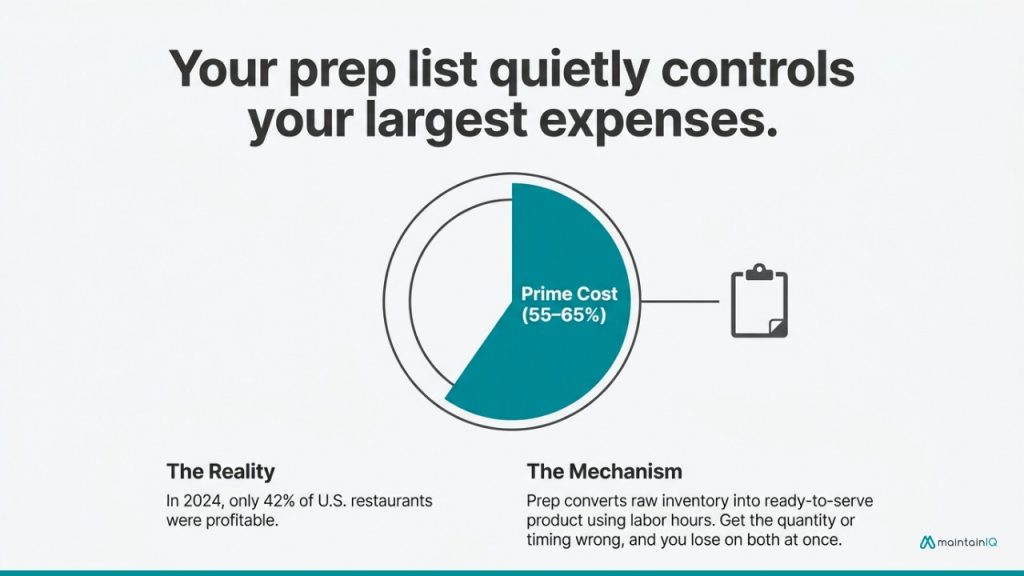 Your prep list quietly controls your largest expenses.

Prime Cost (55–65%)

The Reality

In 2024, only 42% of U.S. restaurants were profitable.

The Mechanism

Prep converts raw inventory into ready-to-serve product using labor hours. Get the quantity or timing wrong, and you lose on both at once.

maintainIQ